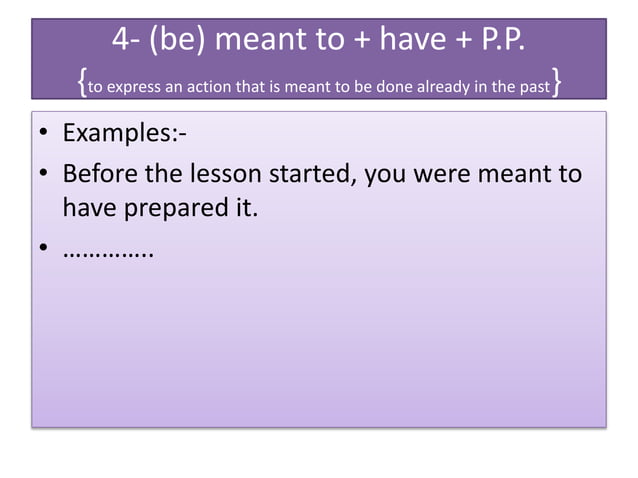 4- (be) meant to + have + P.P.

{to express an action that is meant to be done already in the past}

• Examples:-
• Before the lesson started, you were meant to have prepared it.
• …………..